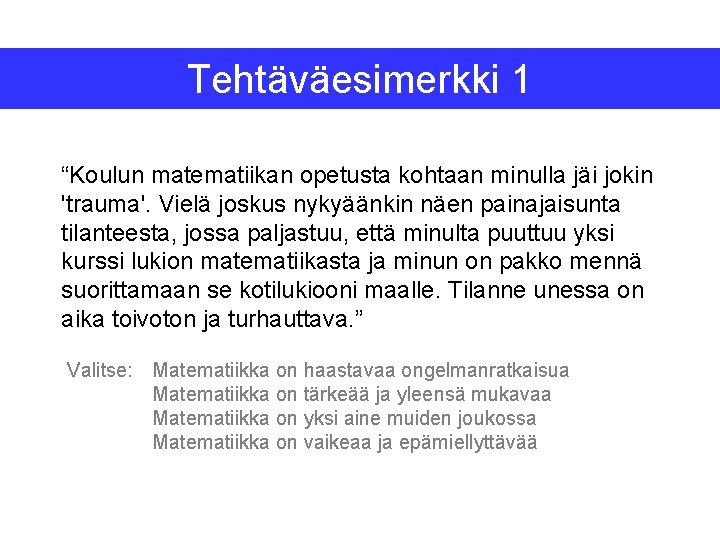 Tehtäväesimerkki 1

“Koulun matematiikan opetusta kohtaan minulla jäi jokin 'trauma'. Vielä joskus nykyäänkin näen painajaisunta tilanteesta, jossa paljastuu, että minulta puuttuu yksi kurssi lukion matematiikasta ja minun on pakko mennä suorittamaan se kotilukiooni maalle. Tilanne unessa on aika toivoton ja turhauttava.”

Valitse: Matematiikka on haastavaa ongelmanratkaisua
Matematiikka on tärkeää ja yleensä mukavaa
Matematiikka on yksi aine muiden joukossa
Matematiikka on vaikeaa ja epämiellyttävää